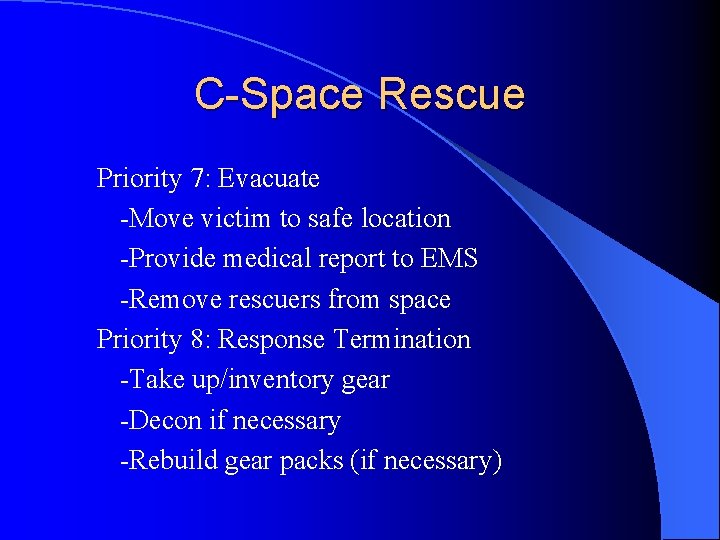 C-Space Rescue

Priority 7: Evacuate
-Move victim to safe location
-Provide medical report to EMS
-Remove rescuers from space
Priority 8: Response Termination
-Take up/inventory gear
-Decon if necessary
-Rebuild gear packs (if necessary)